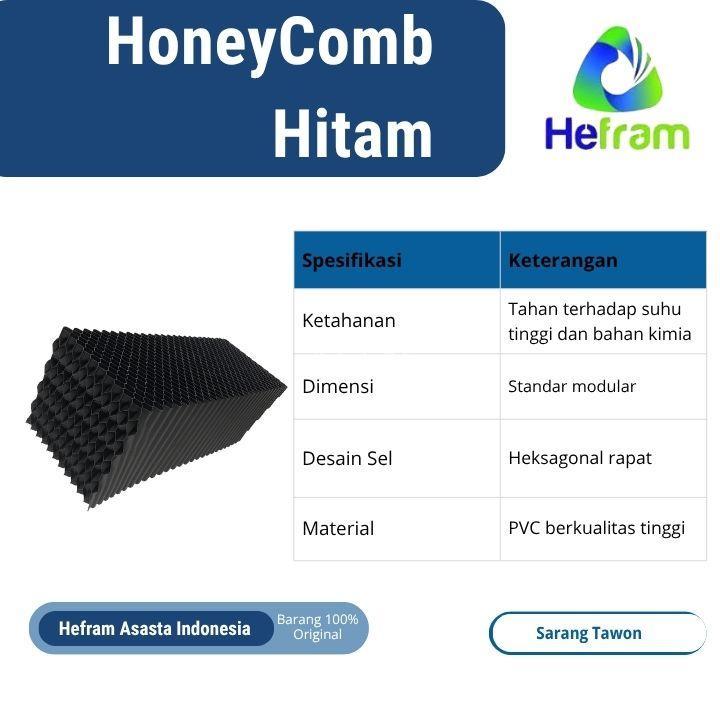 HoneyComb Hitam

Hefram

| Spesifikasi | Keterangan |
|---|---|
| Ketahanan | Tahan terhadap suhu tinggi dan bahan kimia |
| Dimensi | Standar modular |
| Desain Sel | Heksagonal rapat |
| Material | PVC berkualitas tinggi |

Hefram Asasta Indonesia

Barang 100% Original

Sarang Tawon